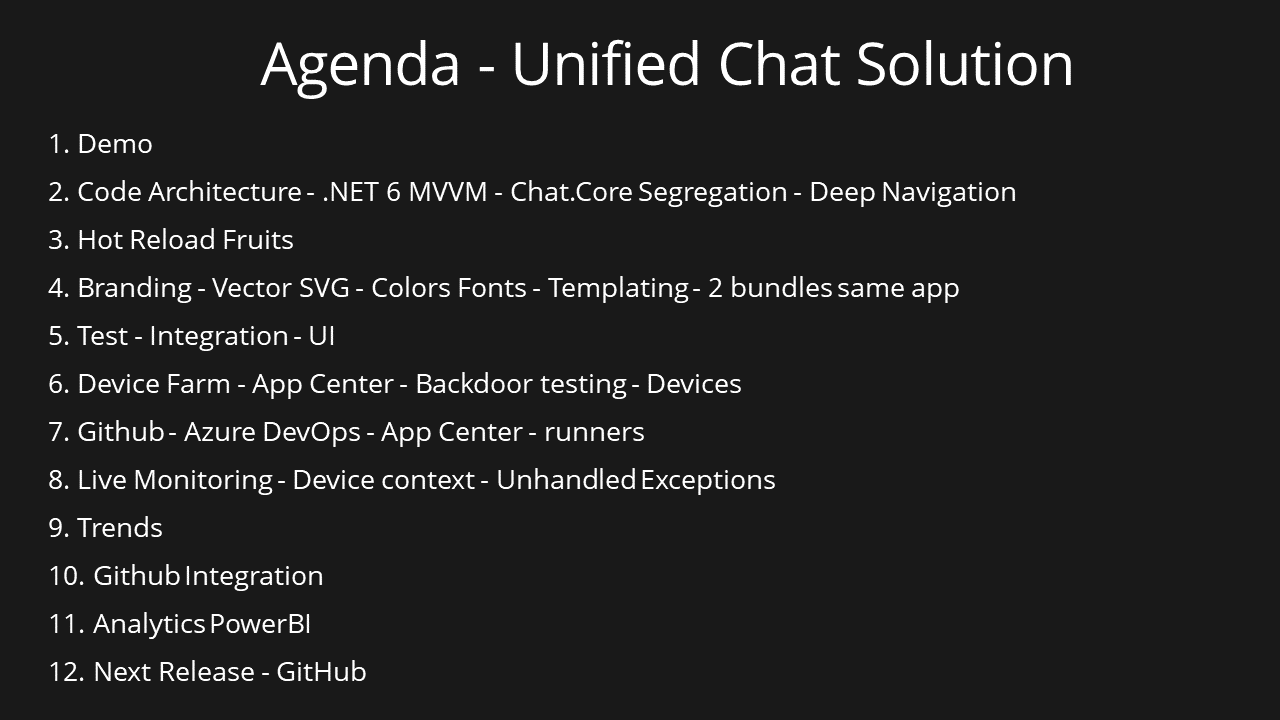 Agenda - Unified Chat Solution

1. Demo
2. Code Architecture - .NET 6 MVVM - Chat.Core Segregation - Deep Navigation
3. Hot Reload Fruits
4. Branding - Vector SVG - Colors Fonts - Templating - 2 bundles same app
5. Test - Integration - UI
6. Device Farm - App Center - Backdoor testing - Devices
7. Github - Azure DevOps - App Center - runners
8. Live Monitoring - Device context - Unhandled Exceptions
9. Trends
10. Github Integration
11. Analytics PowerBI
12. Next Release - GitHub